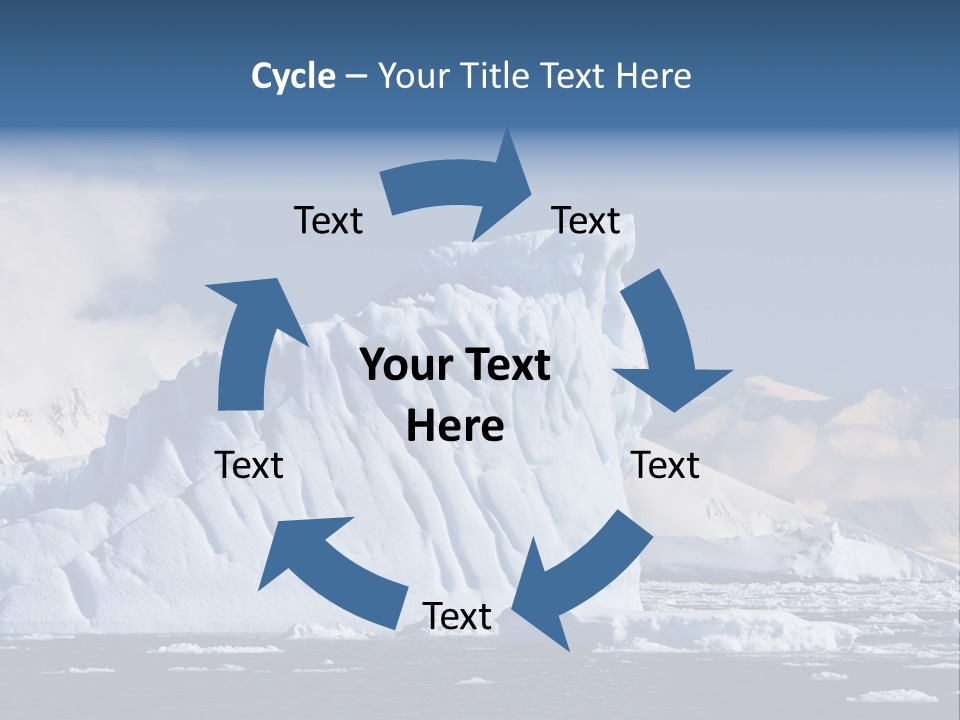 Cycle – Your Title Text Here

Text

Text

Your Text Here

Text

Text

Text